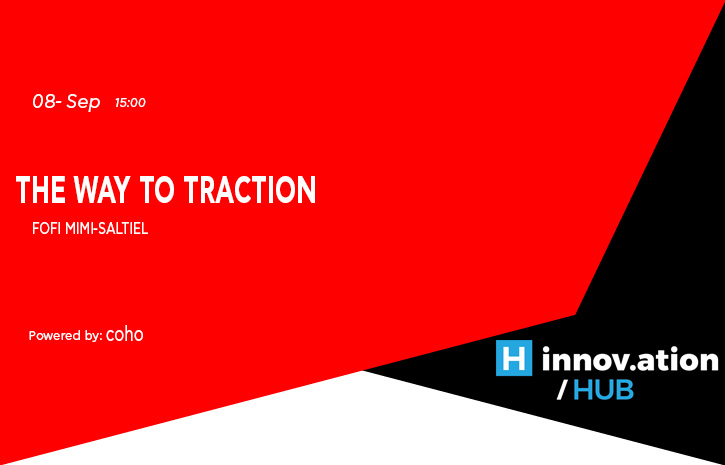 08- Sep 15:00

THE WAY TO TRACTION

FOFI MIMI-SALTIEL

Powered by: coho

H innov.ation / HUB